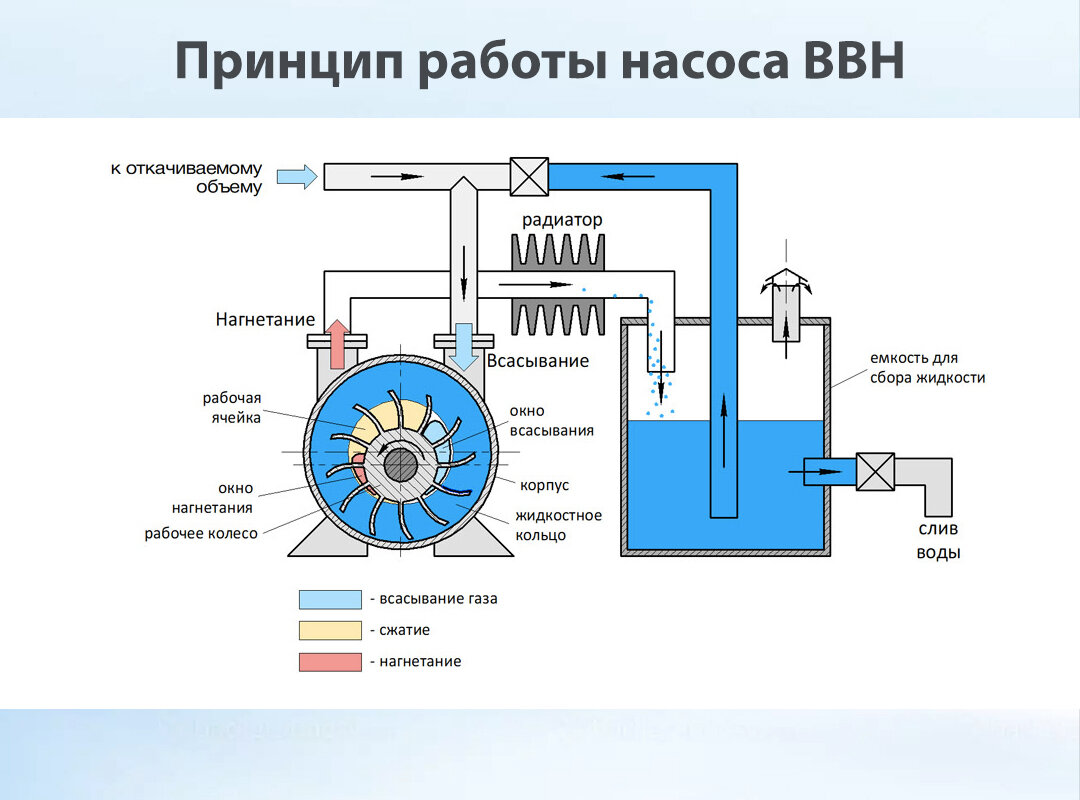 Принцип работы насоса ВВН

к откачиваемому объему

радиатор

Нагнетание

Всасывание

рабочая ячейка

окно всасывания

окно нагнетания

корпус

рабочее колесо

жидкостное кольцо

емкость для сбора жидкости

слив воды

- всасывание газа

- сжатие

- нагнетание